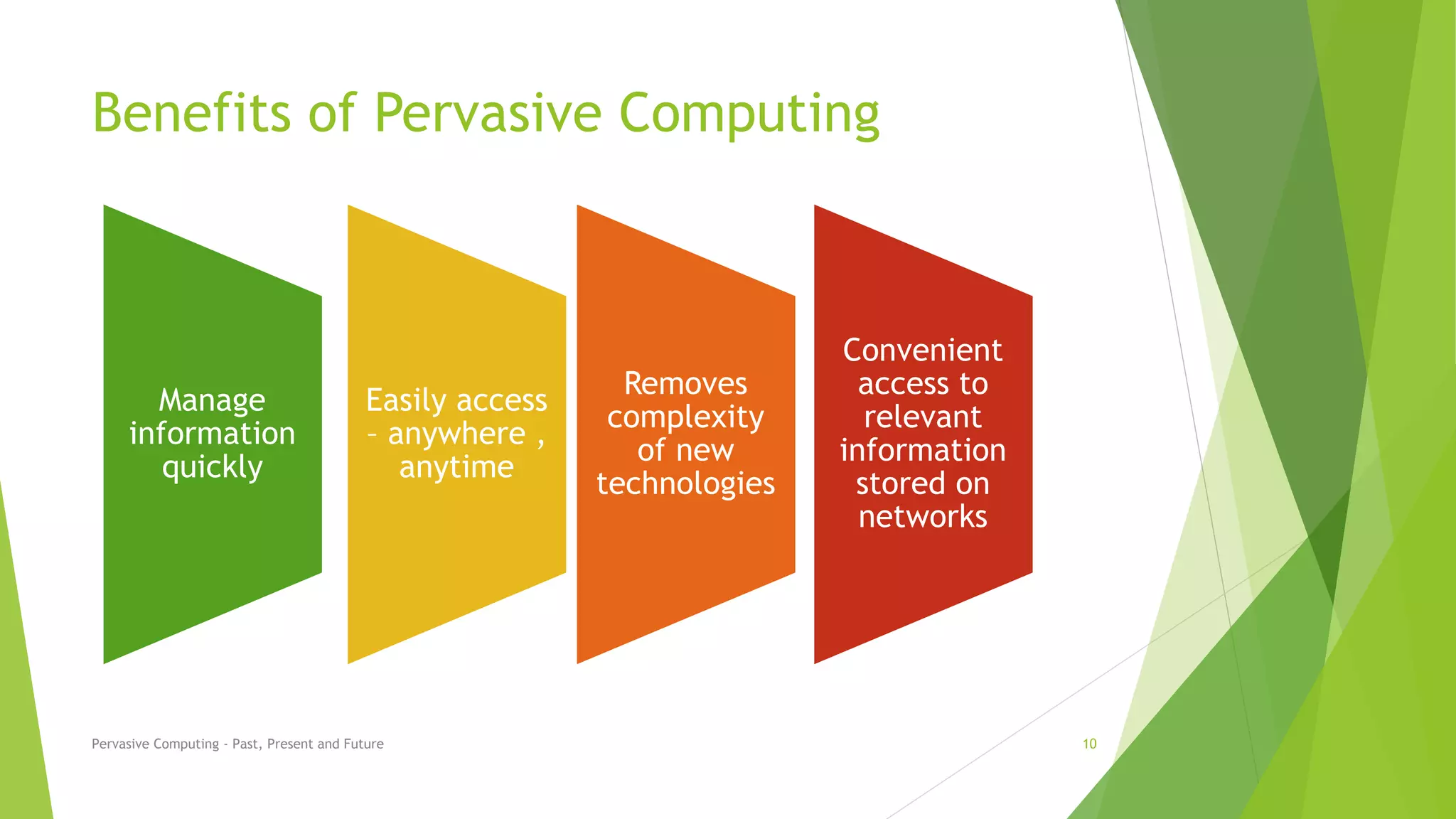 Benefits of Pervasive Computing

Manage information quickly

Easily access – anywhere , anytime

Removes complexity of new technologies

Convenient access to relevant information stored on networks

Pervasive Computing - Past, Present and Future

10